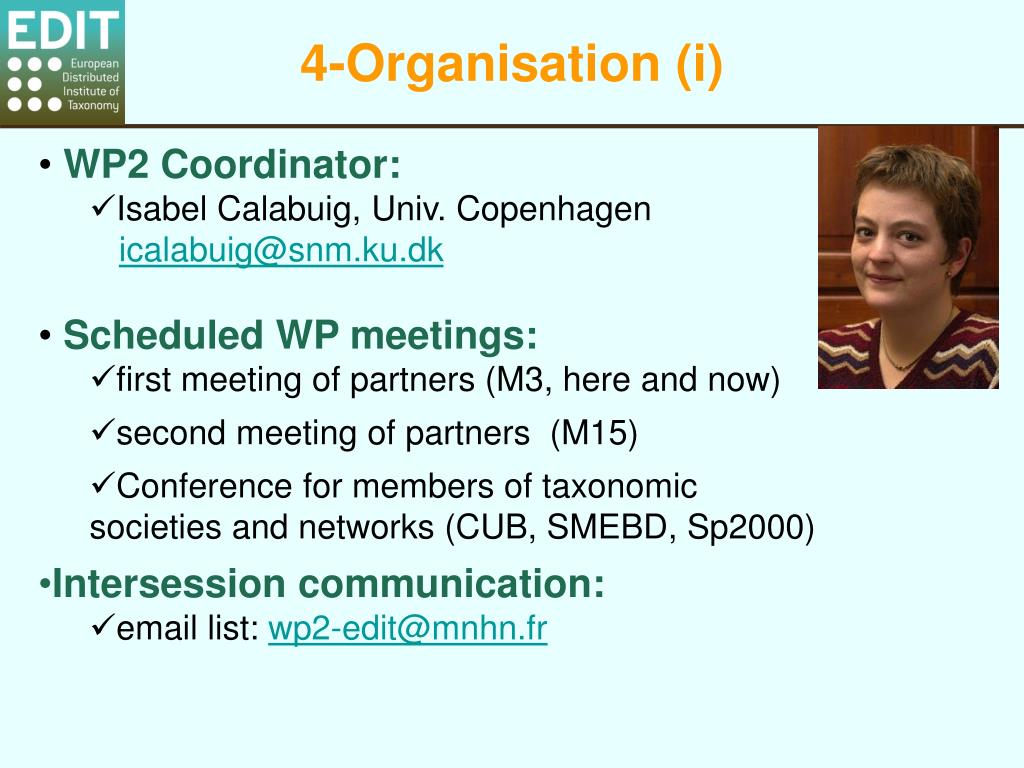 EDIT
European Distributed Institute of Taxonomy

4-Organisation (i)

• WP2 Coordinator:
✓Isabel Calabuig, Univ. Copenhagen icalabuig@snm.ku.dk

• Scheduled WP meetings:
✓first meeting of partners (M3, here and now)
✓second meeting of partners (M15)
✓Conference for members of taxonomic societies and networks (CUB, SMEBD, Sp2000)

•Intersession communication:
✓email list: wp2-edit@mnhn.fr